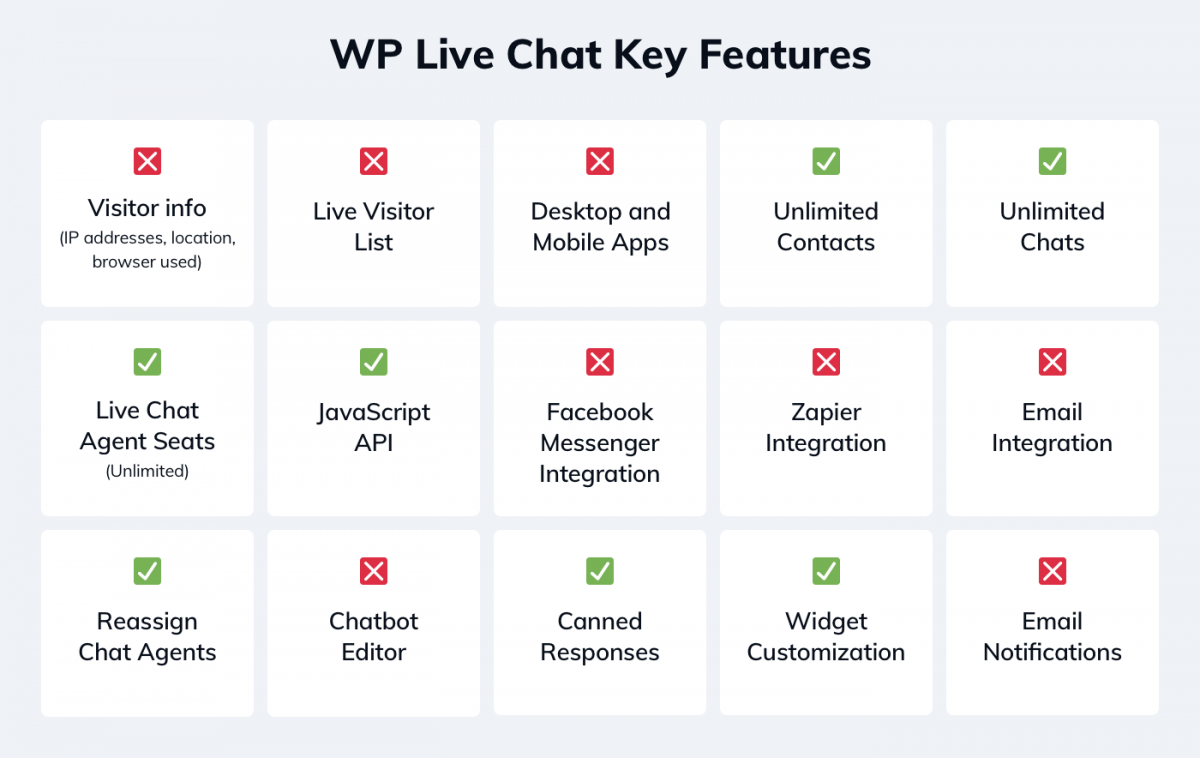 WP Live Chat Key Features

Visitor info
(IP addresses, location, browser used)

Live Visitor List

Desktop and Mobile Apps

Unlimited Contacts

Unlimited Chats

Live Chat Agent Seats
(Unlimited)

JavaScript API

Facebook Messenger Integration

Zapier Integration

Email Integration

Reassign Chat Agents

Chatbot Editor

Canned Responses

Widget Customization

Email Notifications